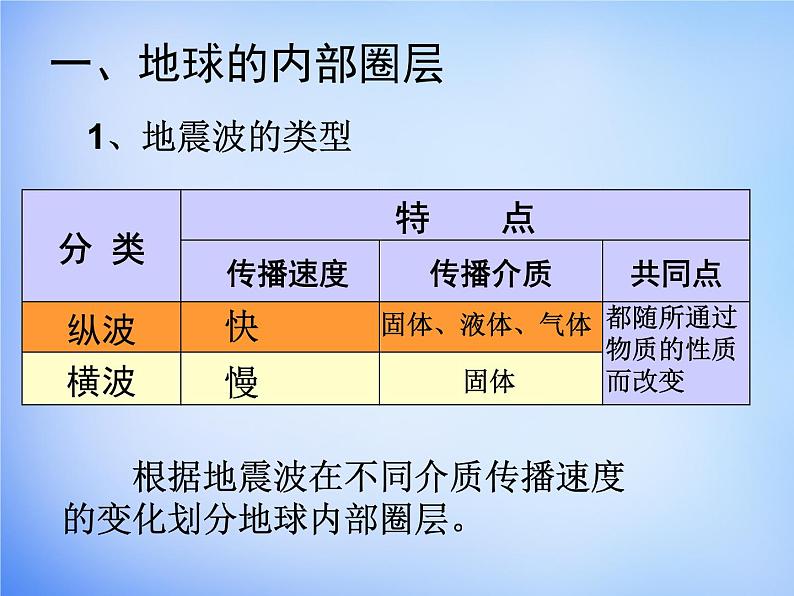 一、地球的内部圈层

1、地震波的类型

| 分 类 | 特 点 | | |
|---|---|---|---|
| | 传播速度 | 传播介质 | 共同点 |
| 纵波 | 快 | 固体、液体、气体 | 都随所通过物质的性质而改变 |
| 横波 | 慢 | 固体 | |

根据地震波在不同介质传播速度的变化划分地球内部圈层。